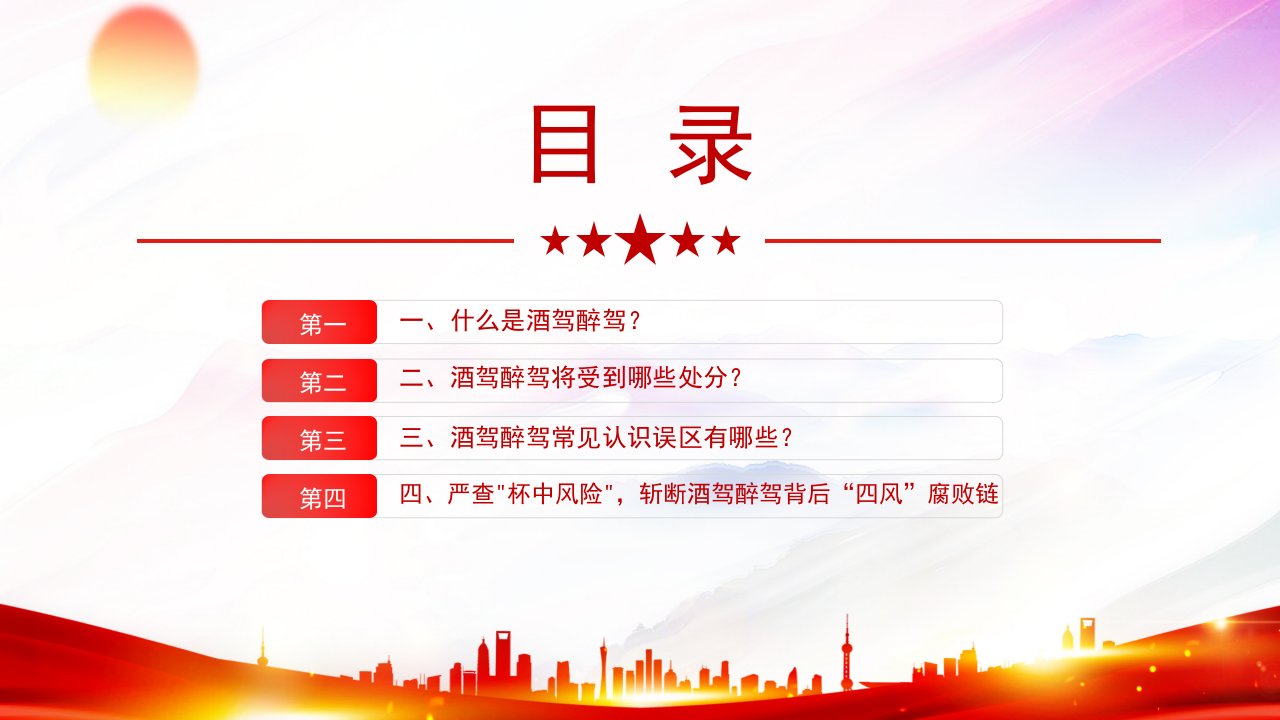 目 录

第一 一、什么是酒驾醉驾？

第二 二、酒驾醉驾将受到哪些处分？

第三 三、酒驾醉驾常见认识误区有哪些？

第四 四、严查"杯中风险"，斩断酒驾醉驾背后“四风”腐败链